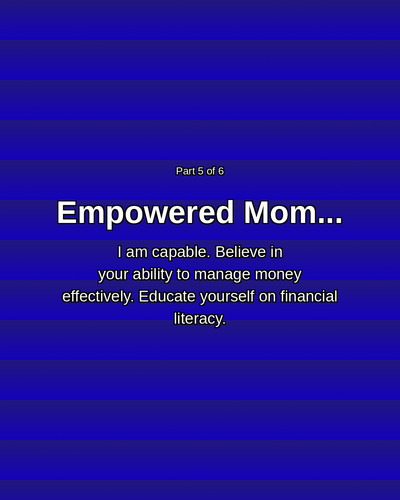 Part 5 of 6

Empowered Mom...

I am capable. Believe in your ability to manage money effectively. Educate yourself on financial literacy.